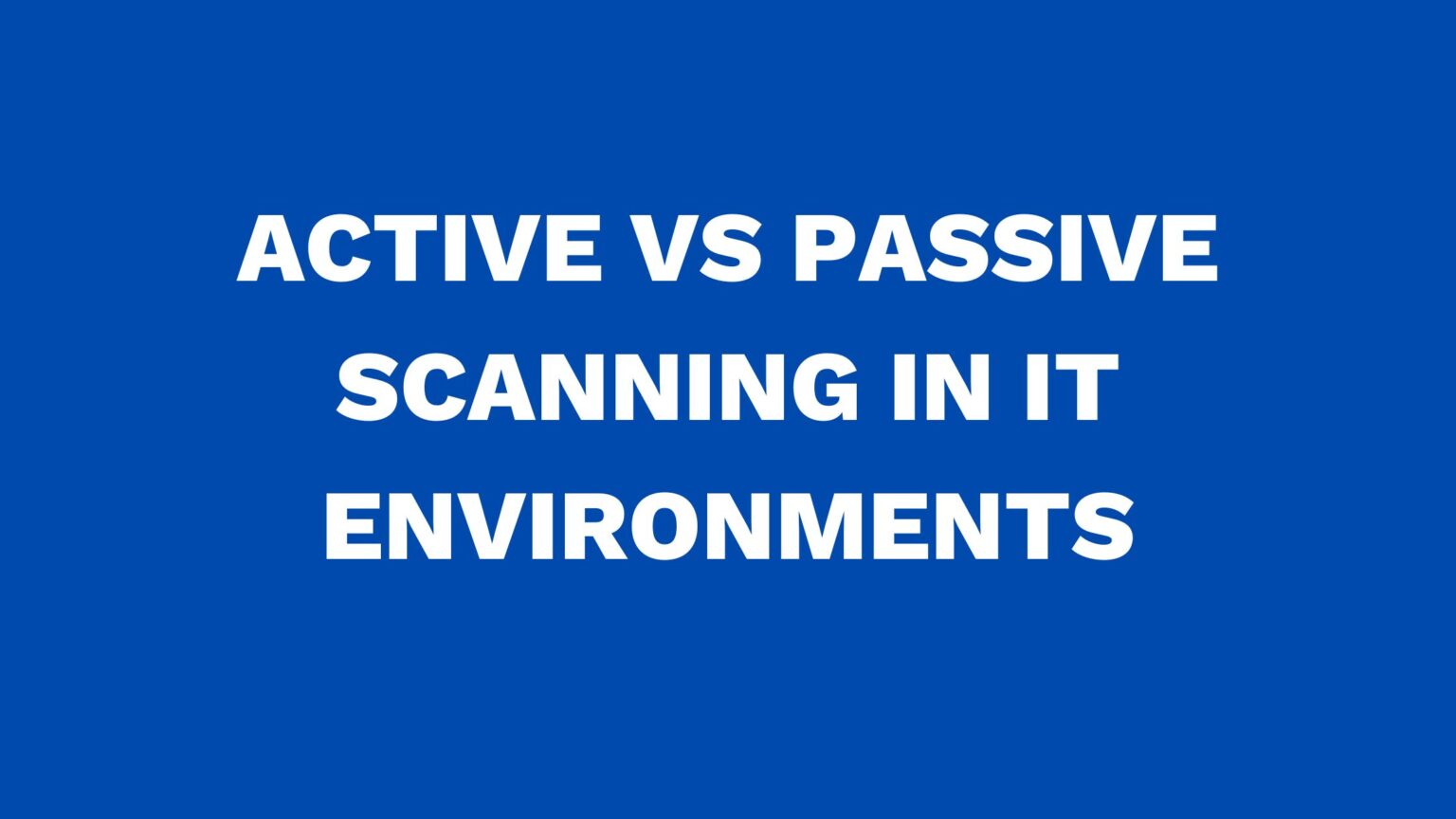 ACTIVE VS PASSIVE SCANNING IN IT ENVIRONMENTS